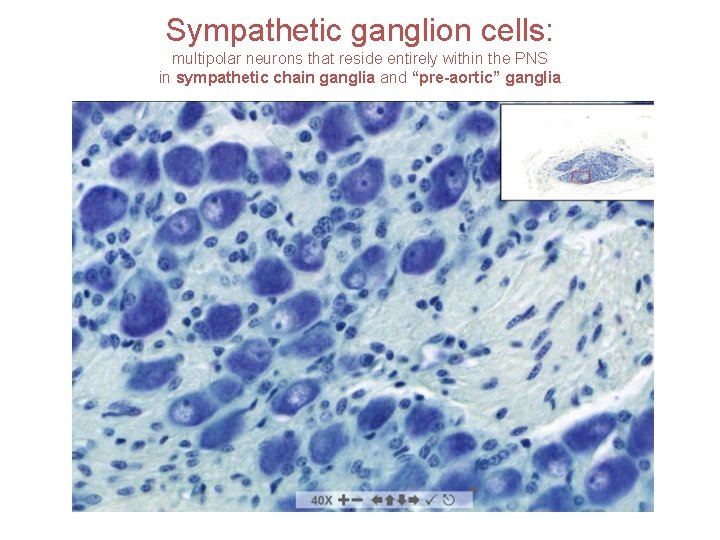 Sympathetic ganglion cells:
multipolar neurons that reside entirely within the PNS
in sympathetic chain ganglia and “pre-aortic” ganglia

40X